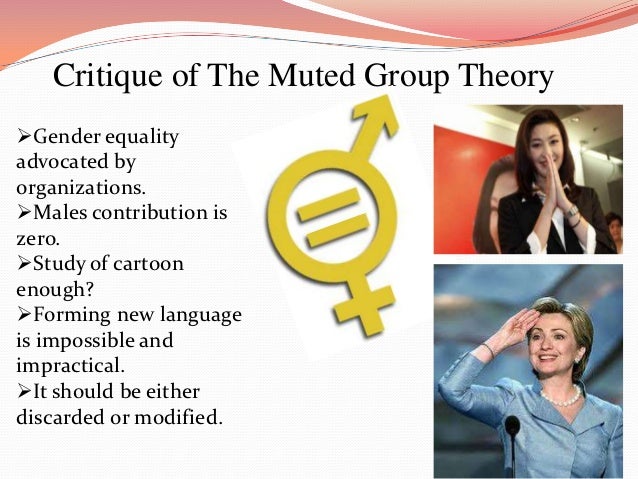 Critique of The Muted Group Theory

➢Gender equality advocated by organizations.
➢Males contribution is zero.
➢Study of cartoon enough?
➢Forming new language is impossible and impractical.
➢It should be either discarded or modified.